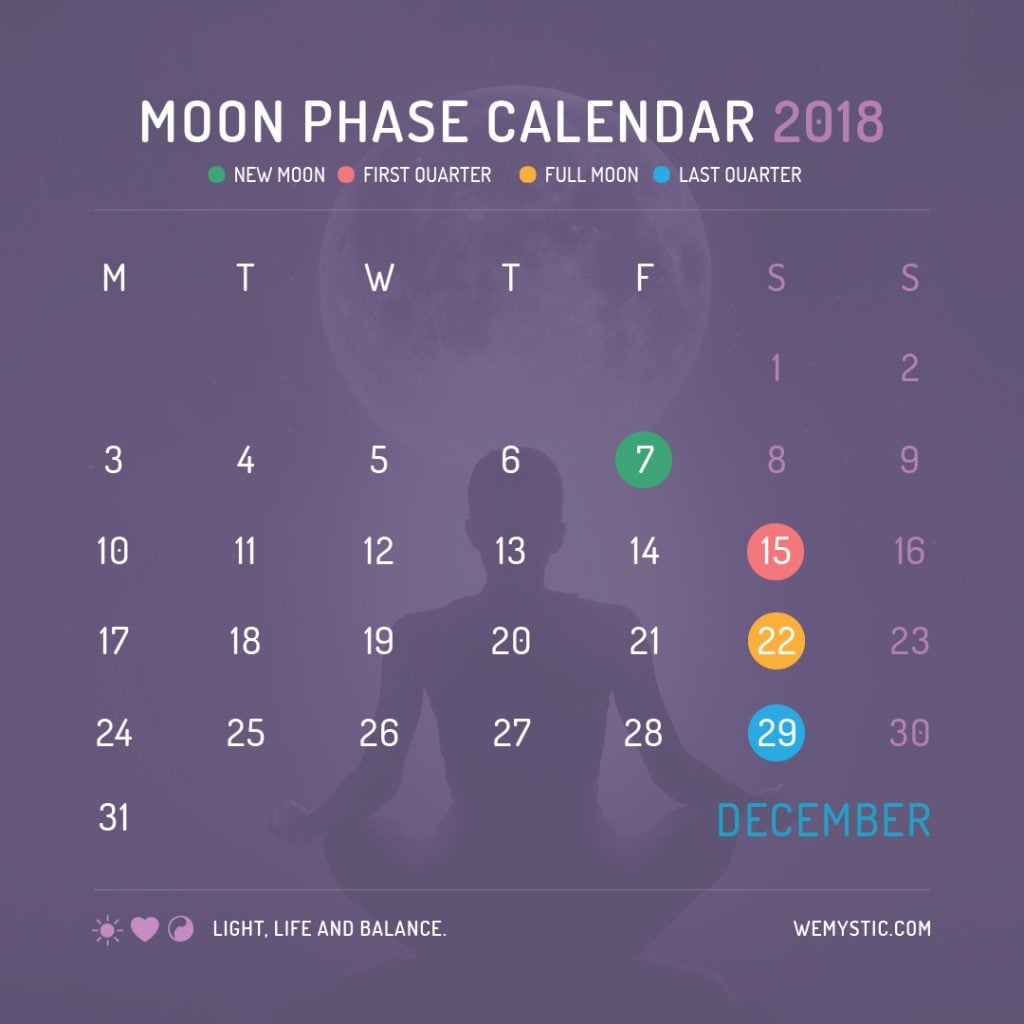 MOON PHASE CALENDAR 2018

NEW MOON FIRST QUARTER FULL MOON LAST QUARTER

| M | T | W | T | F | S | S |
|---|---|---|---|---|---|---|
| | | | | | 1 | 2 |
| 3 | 4 | 5 | 6 | 7 | 8 | 9 |
| 10 | 11 | 12 | 13 | 14 | 15 | 16 |
| 17 | 18 | 19 | 20 | 21 | 22 | 23 |
| 24 | 25 | 26 | 27 | 28 | 29 | 30 |
| 31 | | | | | | |

DECEMBER

LIGHT, LIFE AND BALANCE.

WEMYSTIC.COM